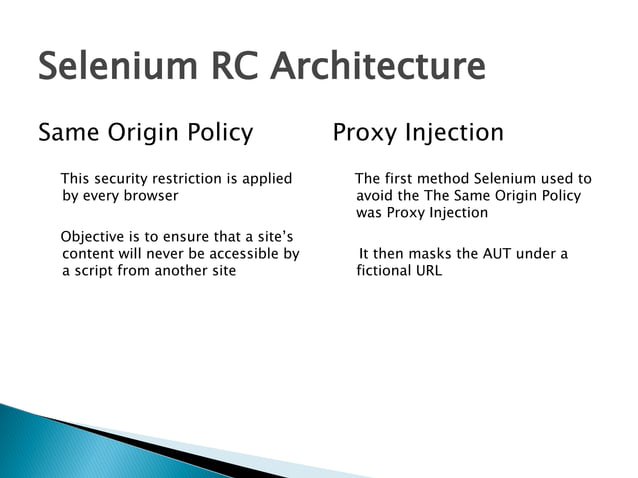 Selenium RC Architecture

Same Origin Policy

This security restriction is applied by every browser

Objective is to ensure that a site's content will never be accessible by a script from another site

Proxy Injection

The first method Selenium used to avoid the The Same Origin Policy was Proxy Injection

It then masks the AUT under a fictional URL